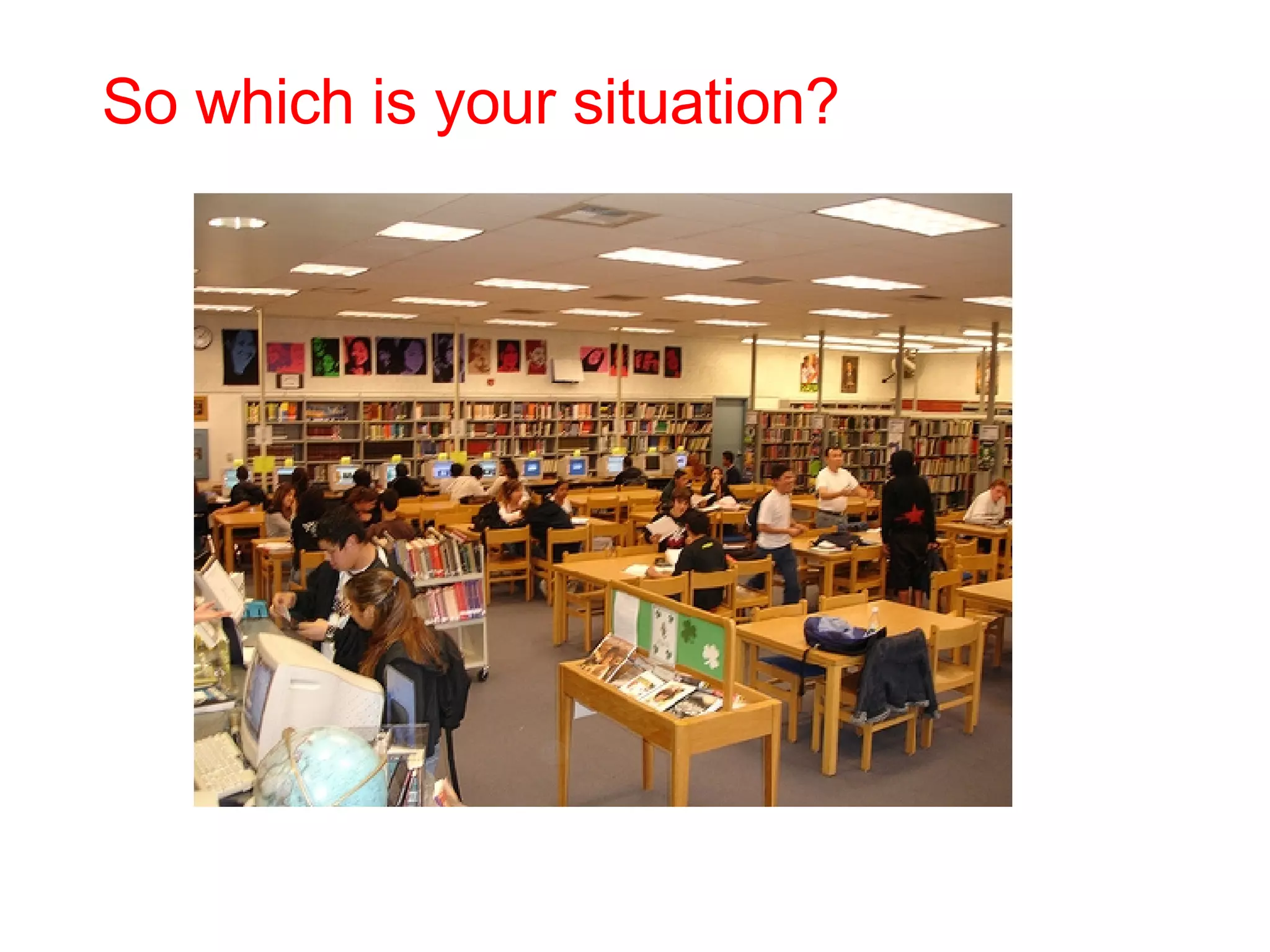 So which is your situation?